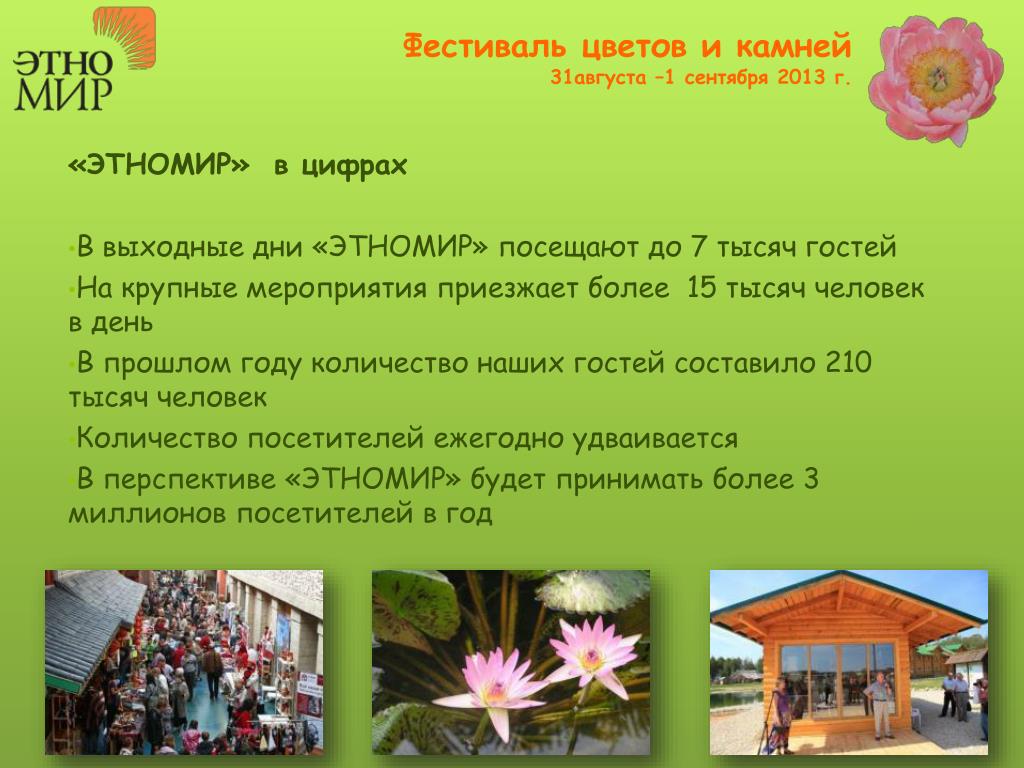 ЭТНО МИР

Фестиваль цветов и камней
31августа –1 сентября 2013 г.

«ЭТНОМИР» в цифрах

•В выходные дни «ЭТНОМИР» посещают до 7 тысяч гостей
•На крупные мероприятия приезжает более 15 тысяч человек в день
•В прошлом году количество наших гостей составило 210 тысяч человек
•Количество посетителей ежегодно удваивается
•В перспективе «ЭТНОМИР» будет принимать более 3 миллионов посетителей в год